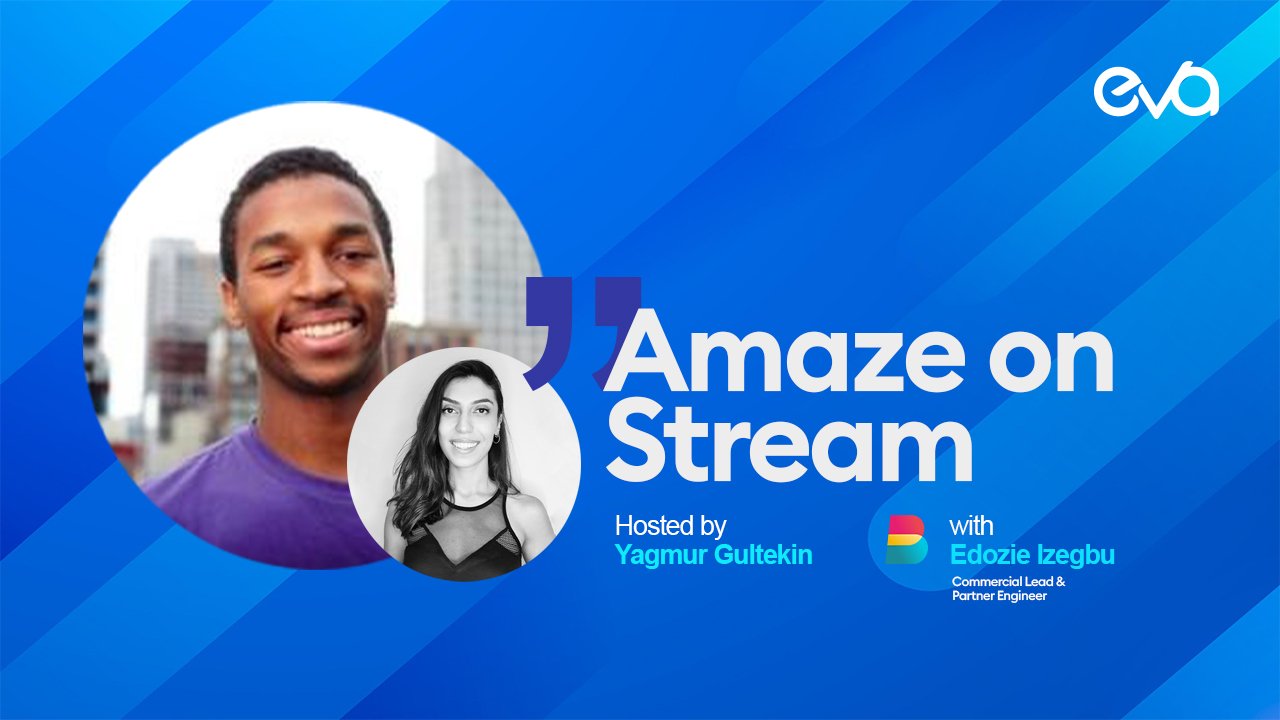 eva

Amaze on Stream

Hosted by
Yagmur Gultekin

with
Edozie Izegbu
Commercial Lead & Partner Engineer